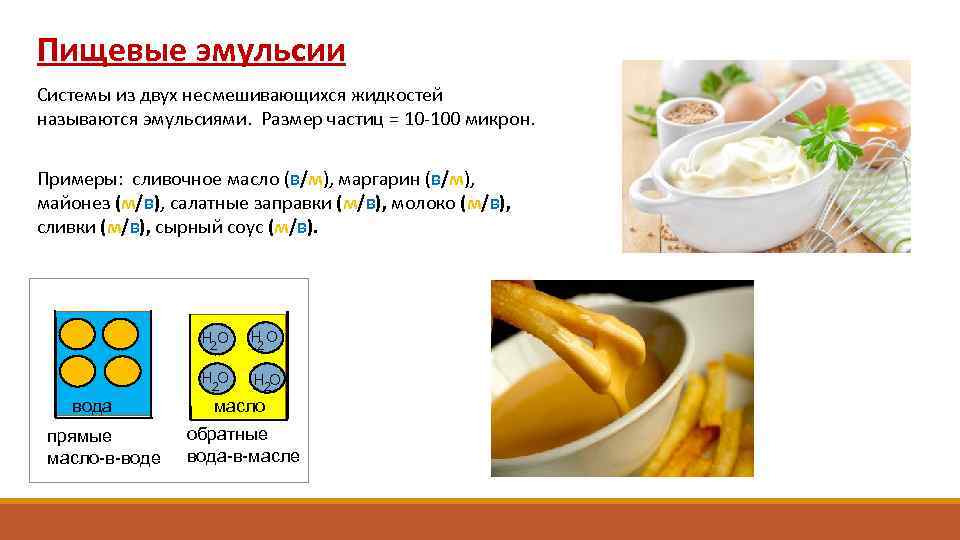 Пищевые эмульсии

Системы из двух несмешивающихся жидкостей называются эмульсиями. Размер частиц = 10-100 микрон.

Примеры: сливочное масло (в/м), маргарин (в/м), майонез (м/в), салатные заправки (м/в), молоко (м/в), сливки (м/в), сырный соус (м/в).

вода
прямые
масло-в-воде

$H_2O$ $H_2O$
$H_2O$ $H_2O$
масло
обратные
вода-в-масле